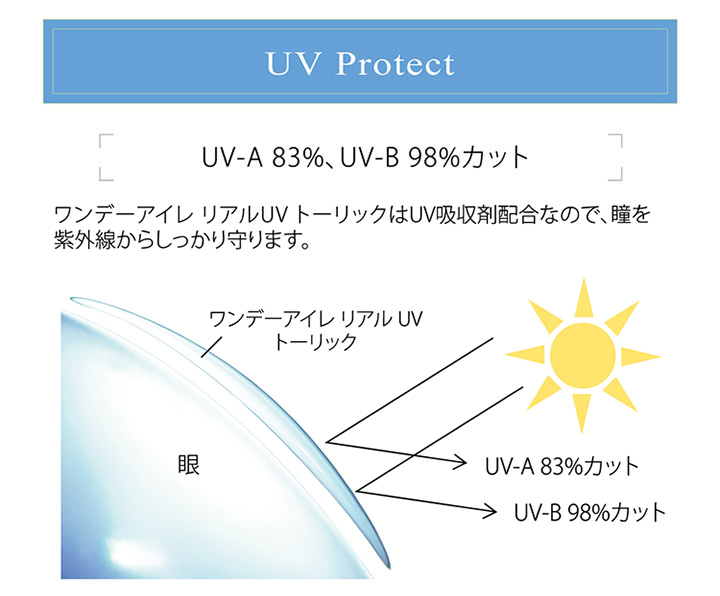 UV Protect

UV-A 83%、UV-B 98%カット

ワンデーアイレ リアルUV トーリックはUV吸収剤配合なので、瞳を紫外線からしっかり守ります。

ワンデーアイレ リアル UV トーリック

眼

UV-A 83%カット

UV-B 98%カット